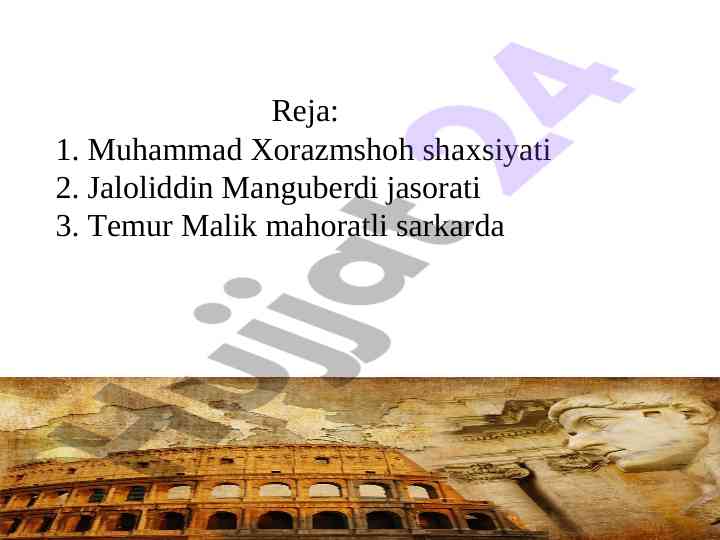 Reja:

1. Muhammad Xorazmshoh shaxsiyati
2. Jaloliddin Manguberdi jasorati
3. Temur Malik mahoratli sarkarda

Hujjat24